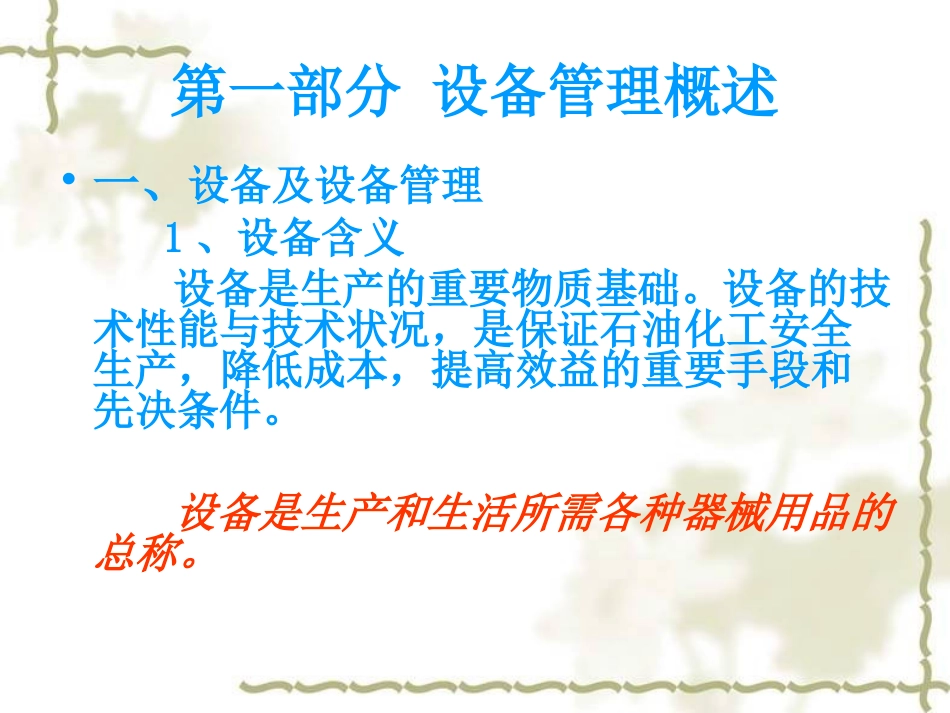 第一部分 设备管理概述

• 一、设备及设备管理

1、设备含义

设备是生产的重要物质基础。设备的技术性能与技术状况，是保证石油化工安全生产，降低成本，提高效益的重要手段和先决条件。

设备是生产和生活所需各种器械用品的总称。